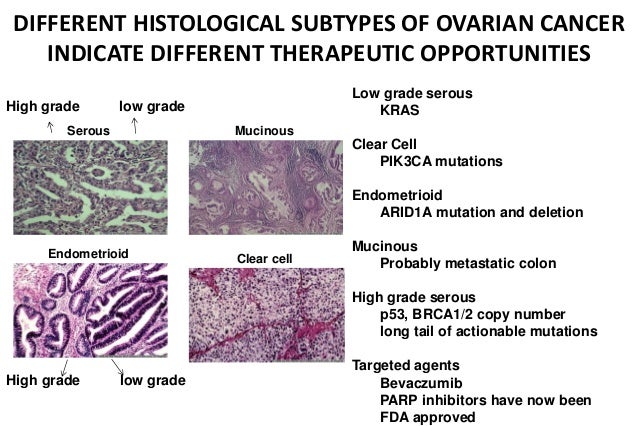 DIFFERENT HISTOLOGICAL SUBTYPES OF OVARIAN CANCER INDICATE DIFFERENT THERAPEUTIC OPPORTUNITIES

High grade low grade
Serous

Mucinous

Endometrioid

Clear cell

High grade low grade

Low grade serous
KRAS

Clear Cell
PIK3CA mutations

Endometrioid
ARID1A mutation and deletion

Mucinous
Probably metastatic colon

High grade serous
p53, BRCA1/2 copy number
long tail of actionable mutations

Targeted agents
Bevaczumib
PARP inhibitors have now been FDA approved